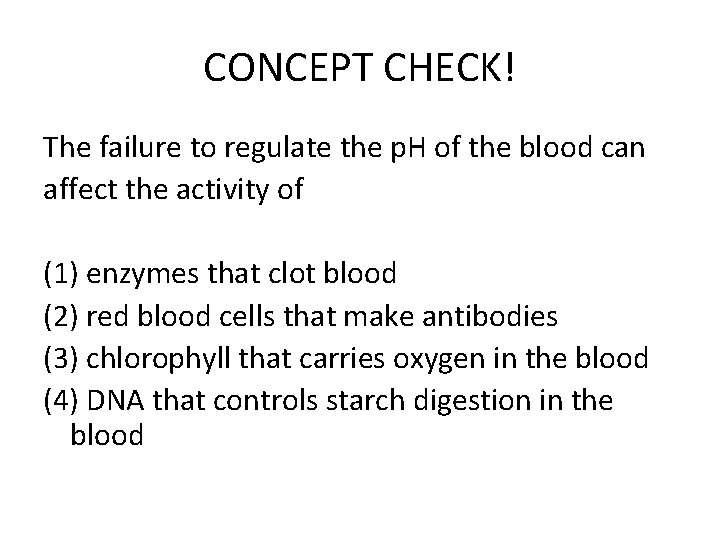 CONCEPT CHECK!

The failure to regulate the pH of the blood can affect the activity of

(1) enzymes that clot blood
(2) red blood cells that make antibodies
(3) chlorophyll that carries oxygen in the blood
(4) DNA that controls starch digestion in the blood